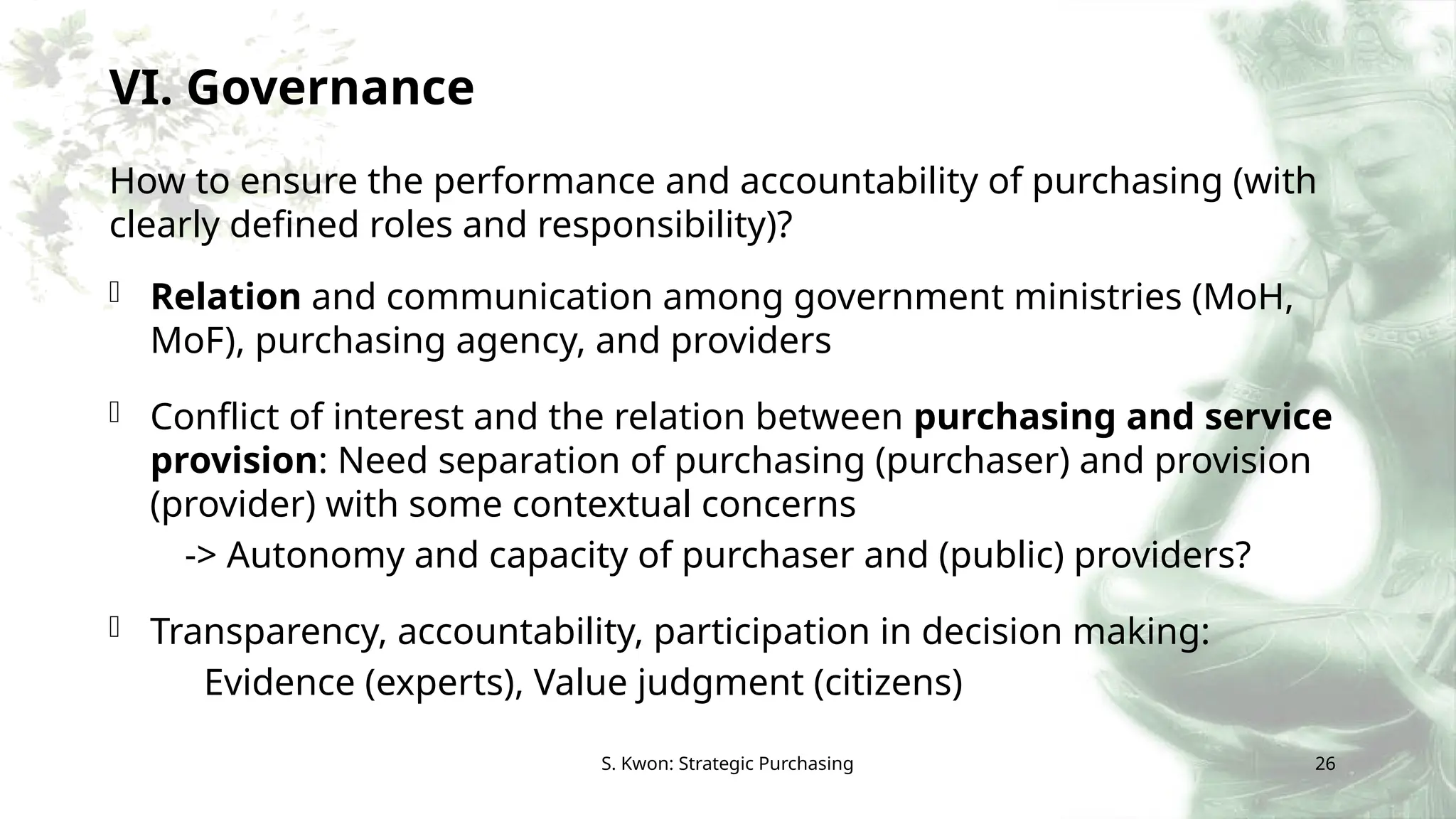 VI. Governance

How to ensure the performance and accountability of purchasing (with clearly defined roles and responsibility)?

Relation and communication among government ministries (MoH, MoF), purchasing agency, and providers

Conflict of interest and the relation between purchasing and service provision: Need separation of purchasing (purchaser) and provision (provider) with some contextual concerns

-> Autonomy and capacity of purchaser and (public) providers?

Transparency, accountability, participation in decision making:

Evidence (experts), Value judgment (citizens)

S. Kwon: Strategic Purchasing

26